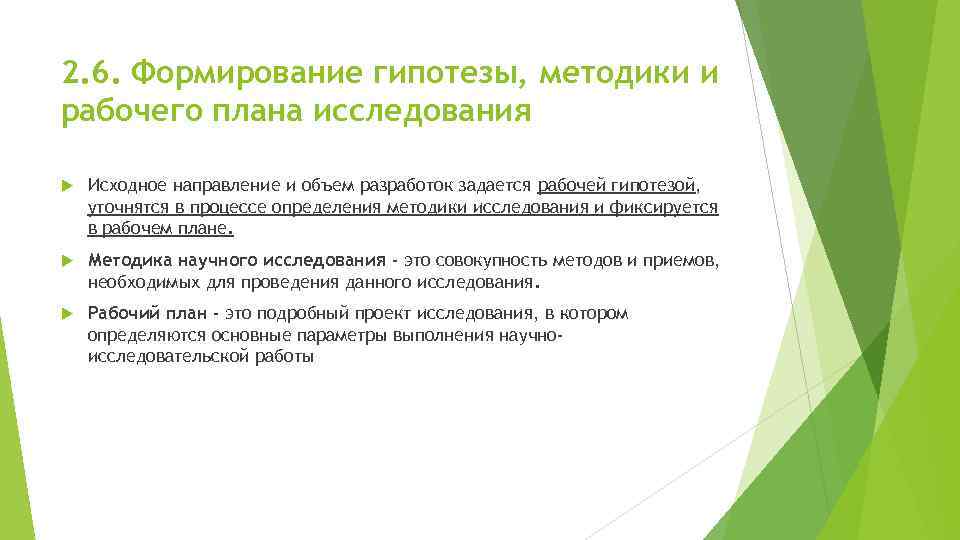 2.6. Формирование гипотезы, методики и рабочего плана исследования

Исходное направление и объем разработок задается рабочей гипотезой, уточнятся в процессе определения методики исследования и фиксируется в рабочем плане.

Методика научного исследования - это совокупность методов и приемов, необходимых для проведения данного исследования.

Рабочий план - это подробный проект исследования, в котором определяются основные параметры выполнения научно-исследовательской работы